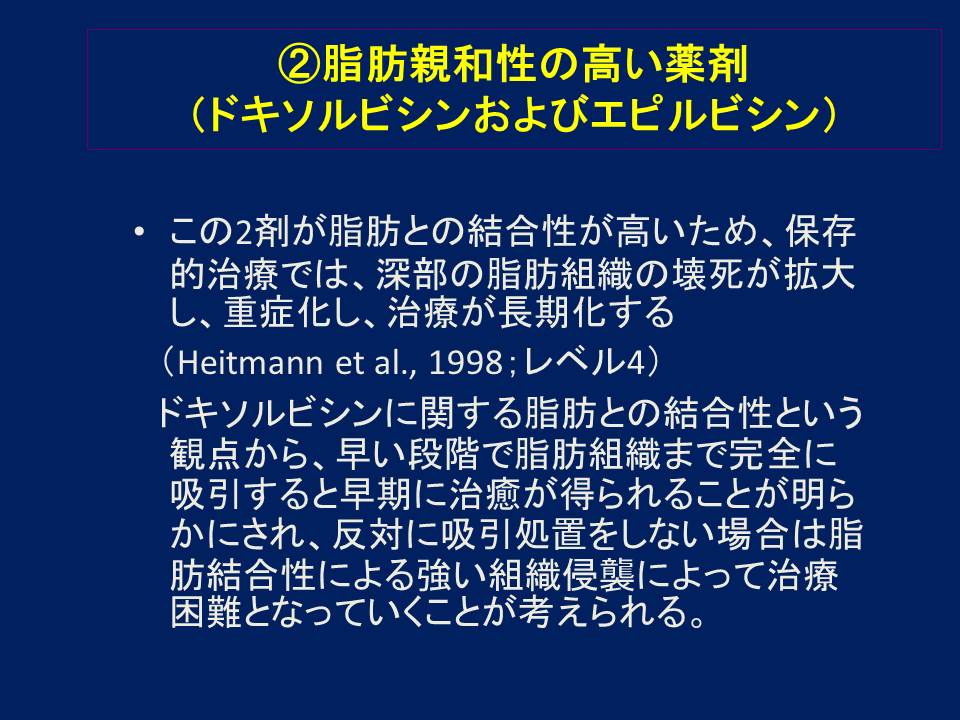 ②脂肪親和性の高い薬剤
（ドキソルビシンおよびエピルビシン）

• この2剤が脂肪との結合性が高いため、保存的治療では、深部の脂肪組織の壊死が拡大し、重症化し、治療が長期化する
（Heitmann et al., 1998；レベル4）
ドキソルビシンに関する脂肪との結合性という観点から、早い段階で脂肪組織まで完全に吸引すると早期に治癒が得られることが明らかにされ、反対に吸引処置をしない場合は脂肪結合性による強い組織侵襲によって治療困難となっていくことが考えられる。